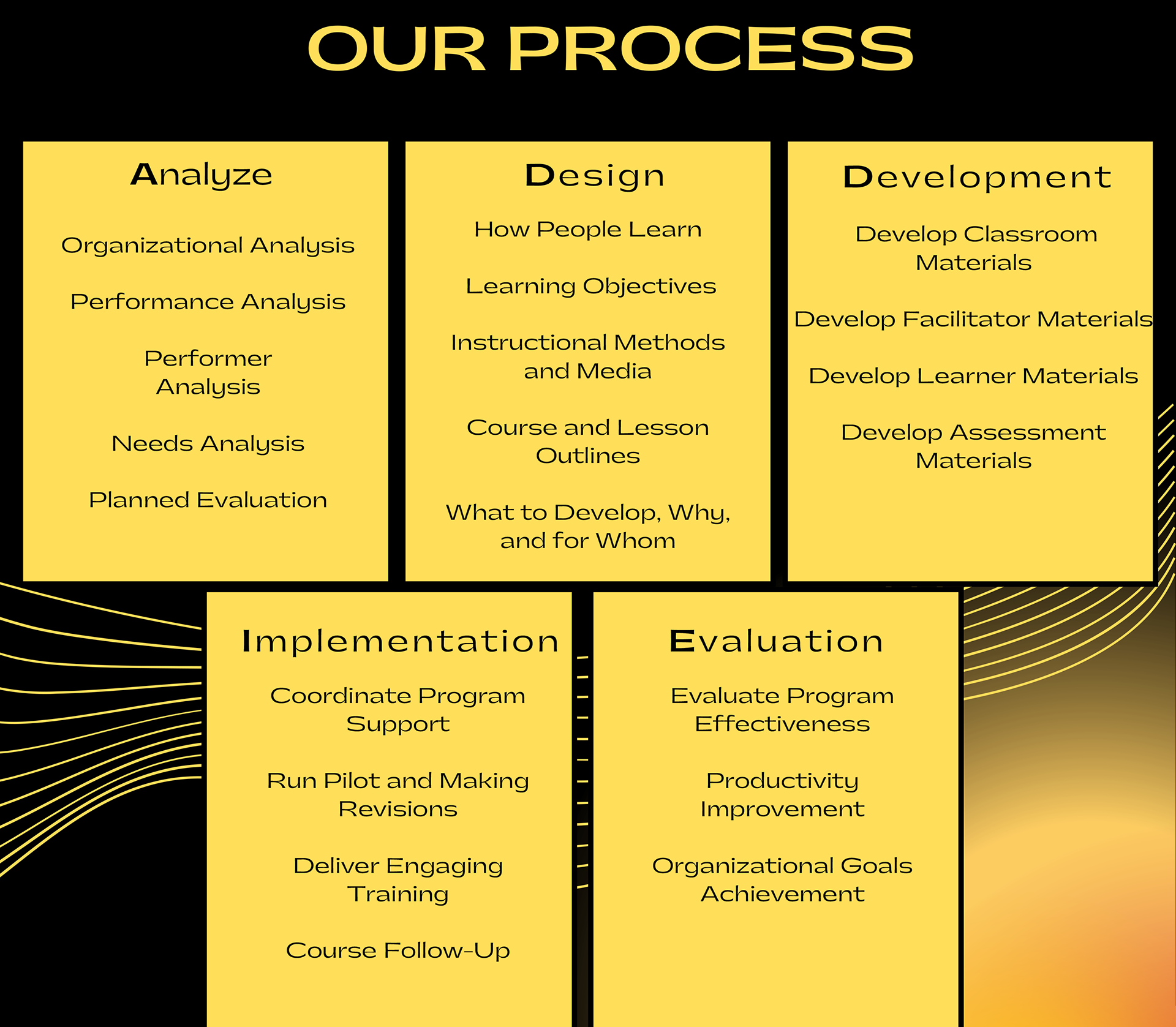 OUR PROCESS

Analyze

Organizational Analysis

Performance Analysis

Performer Analysis

Needs Analysis

Planned Evaluation

Design

How People Learn

Learning Objectives

Instructional Methods and Media

Course and Lesson Outlines

What to Develop, Why, and for Whom

Development

Develop Classroom Materials

Develop Facilitator Materials

Develop Learner Materials

Develop Assessment Materials

Implementation

Coordinate Program Support

Run Pilot and Making Revisions

Deliver Engaging Training

Course Follow-Up

Evaluation

Evaluate Program Effectiveness

Productivity Improvement

Organizational Goals Achievement